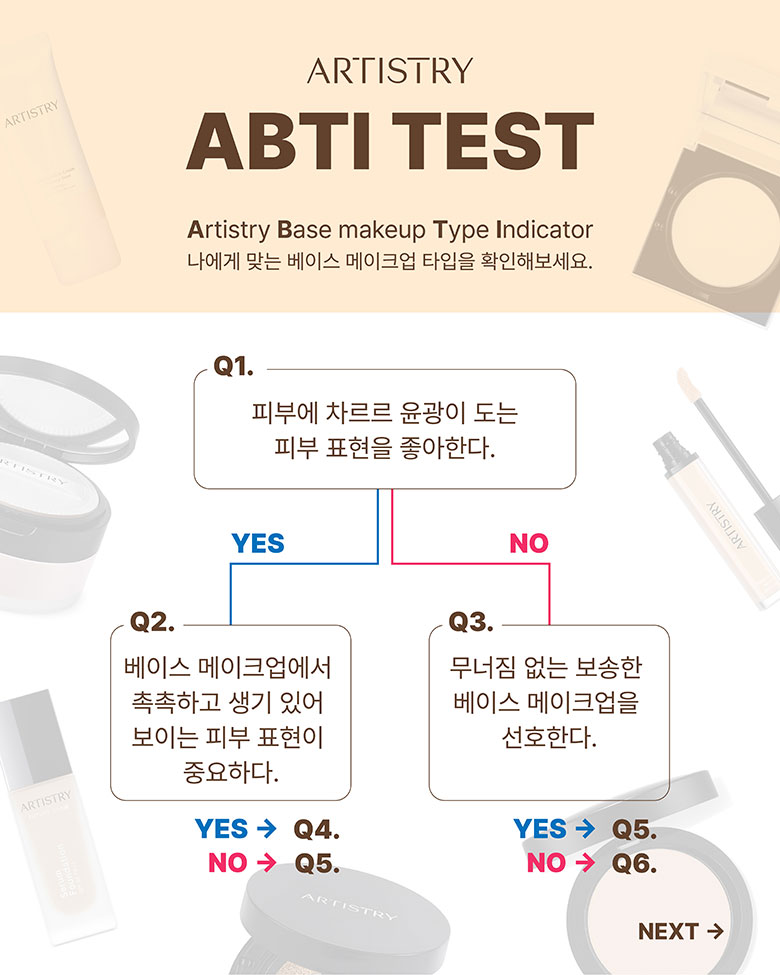 ARTISTRY

ABTI TEST

Artistry Base makeup Type Indicator
나에게 맞는 베이스 메이크업 타입을 확인해보세요.

Q1.
피부에 차르르 윤광이 도는 피부 표현을 좋아한다.

YES

NO

Q2.
베이스 메이크업에서 촉촉하고 생기 있어 보이는 피부 표현이 중요하다.

YES → Q4.
NO → Q5.

Q3.
무너짐 없는 보송한 베이스 메이크업을 선호한다.

YES → Q5.
NO → Q6.

NEXT →

ARTISTRY

ARTISTRY

ARTISTRY

ARTISTRY

ARTISTRY